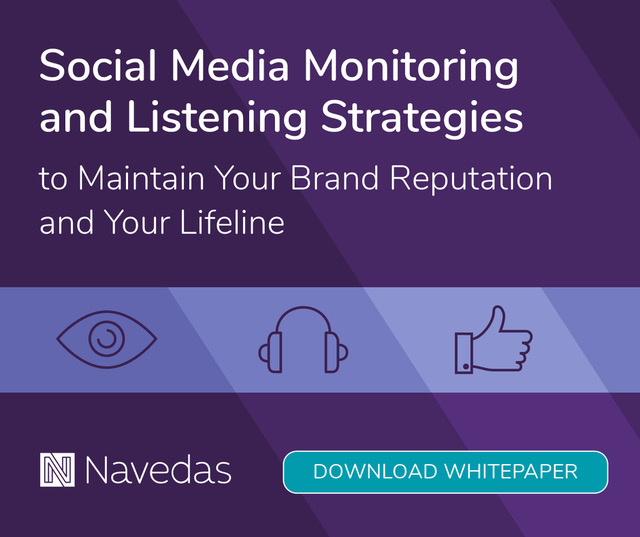 Social Media Monitoring and Listening Strategies

to Maintain Your Brand Reputation and Your Lifeline

Navedas

DOWNLOAD WHITEPAPER